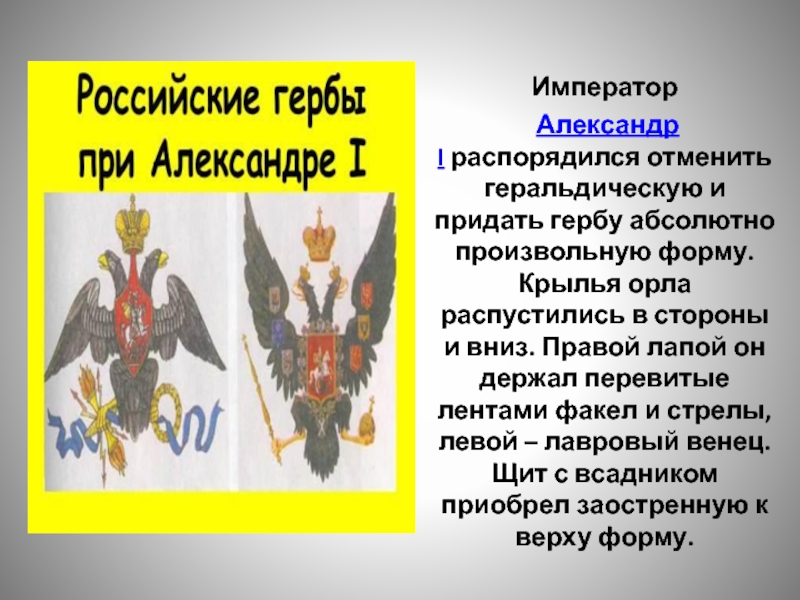 Российские гербы при Александре I

Император Александр I распорядился отменить геральдическую и придать гербу абсолютно произвольную форму. Крылья орла распустились в стороны и вниз. Правой лапой он держал перевитые лентами факел и стрелы, левой – лавровый венец. Щит с всадником приобрел заостренную к верху форму.